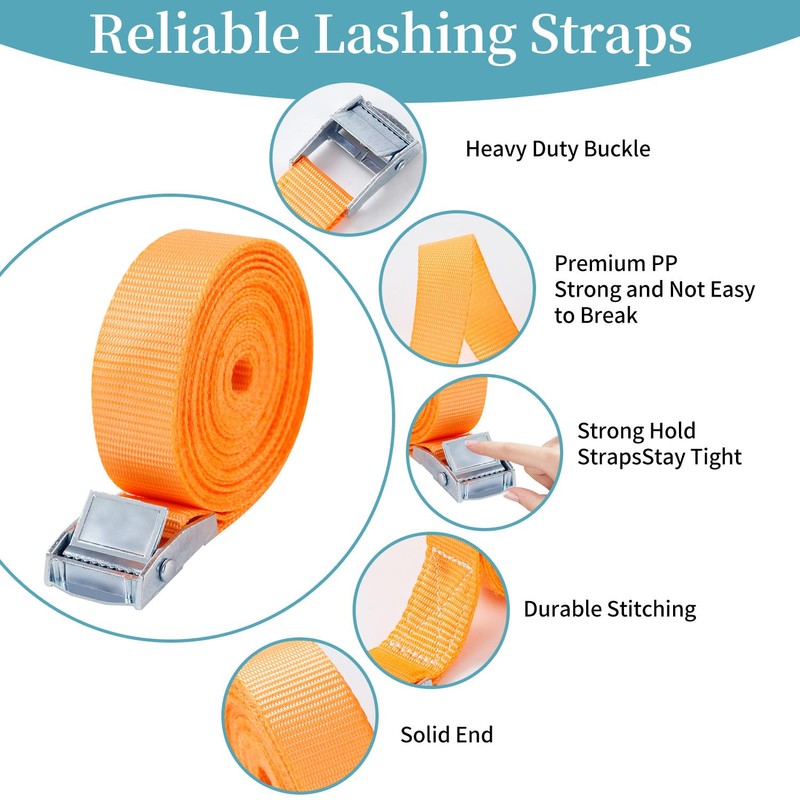 Reliable Lashing Straps

Heavy Duty Buckle

Premium PP Strong and Not Easy to Break

Strong Hold StrapsStay Tight

Durable Stitching

Solid End